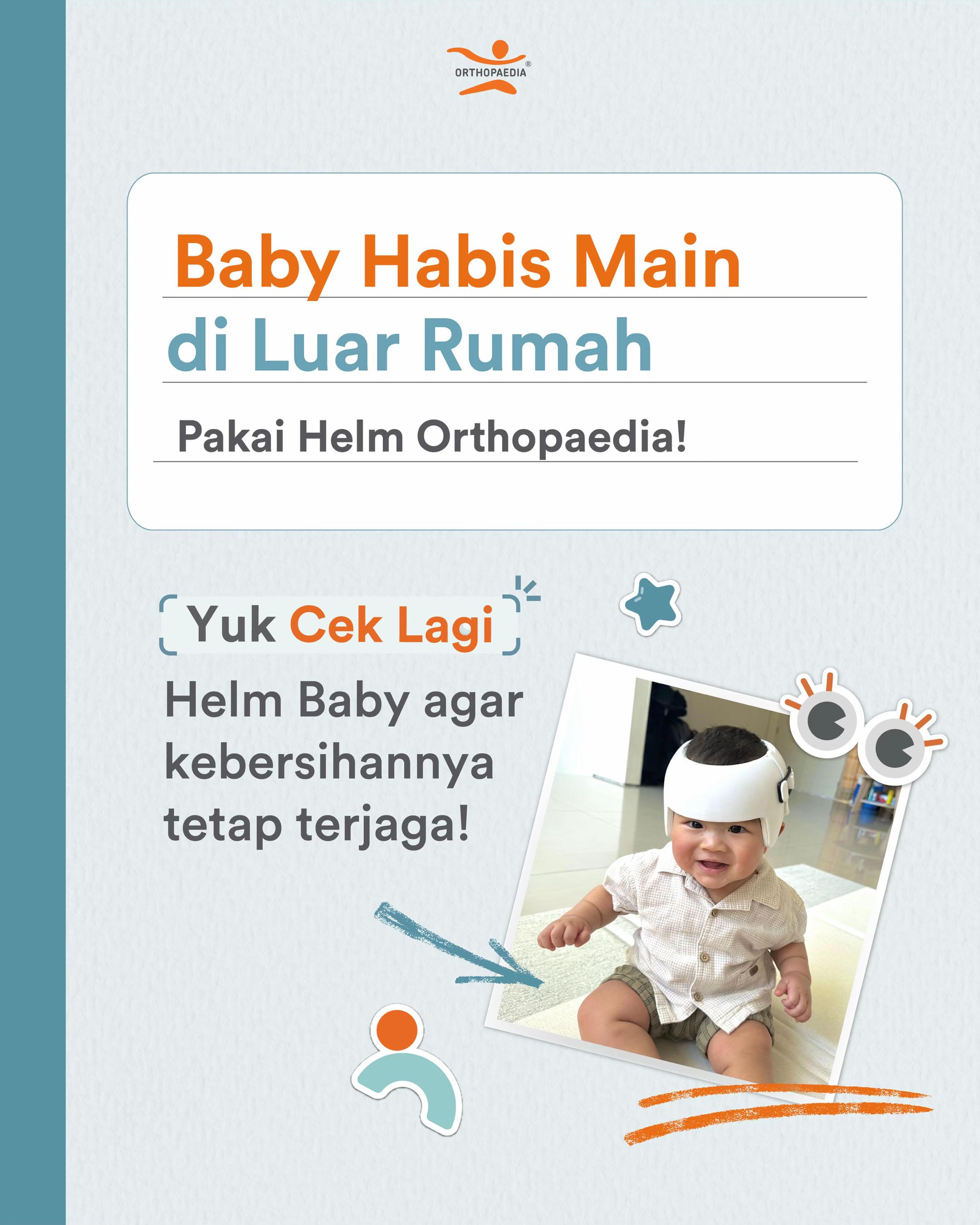 ORTHOPAEDIA®

Baby Habis Main
di Luar Rumah
Pakai Helm Orthopaedia!

Yuk Cek Lagi
Helm Baby agar kebersihannya tetap terjaga!